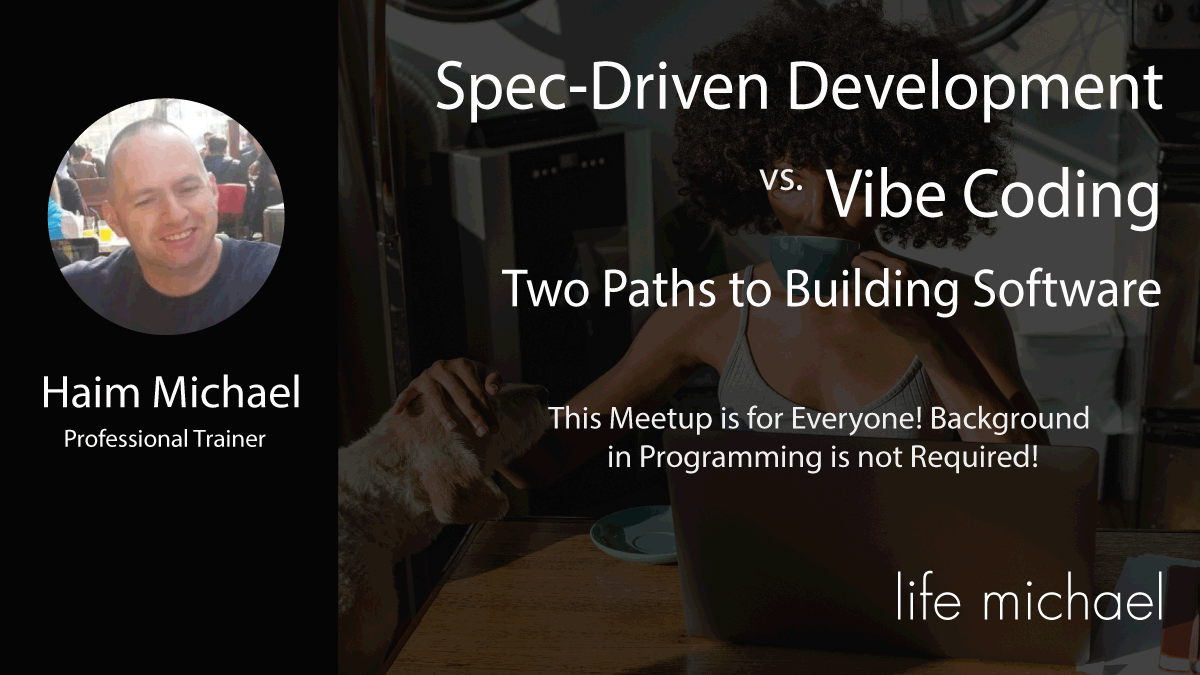 Haim Michael
Professional Trainer

Spec-Driven Development

vs. Vibe Coding

Two Paths to Building Software

This Meetup is for Everyone! Background in Programming is not Required!

life michael